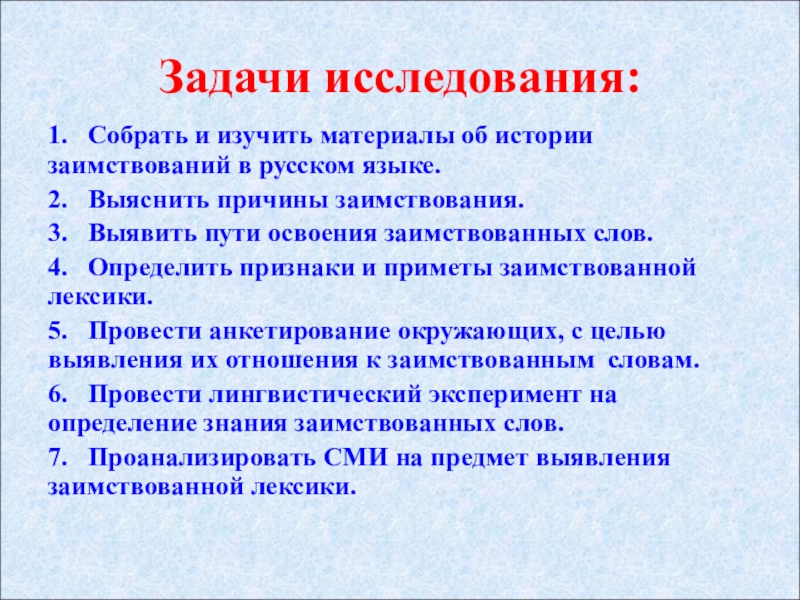 Задачи исследования:

1. Собрать и изучить материалы об истории заимствований в русском языке.

2. Выяснить причины заимствования.

3. Выявить пути освоения заимствованных слов.

4. Определить признаки и приметы заимствованной лексики.

5. Провести анкетирование окружающих, с целью выявления их отношения к заимствованным словам.

6. Провести лингвистический эксперимент на определение знания заимствованных слов.

7. Проанализировать СМИ на предмет выявления заимствованной лексики.